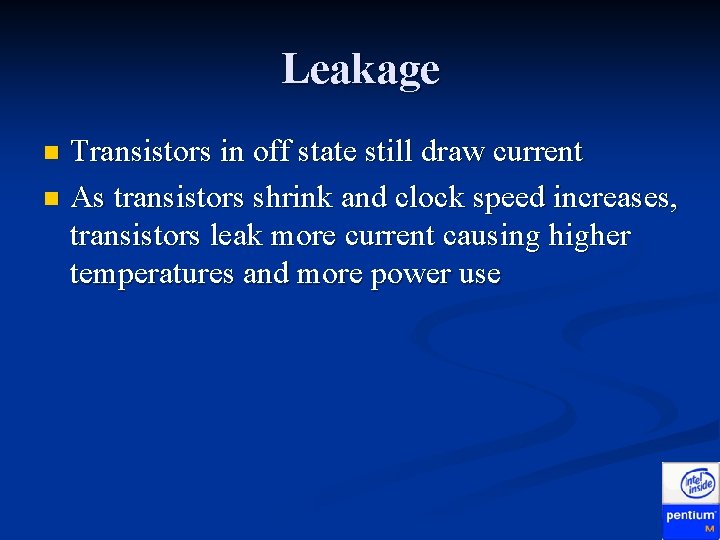 Leakage

Transistors in off state still draw current

As transistors shrink and clock speed increases, transistors leak more current causing higher temperatures and more power use

intel inside
pentium M